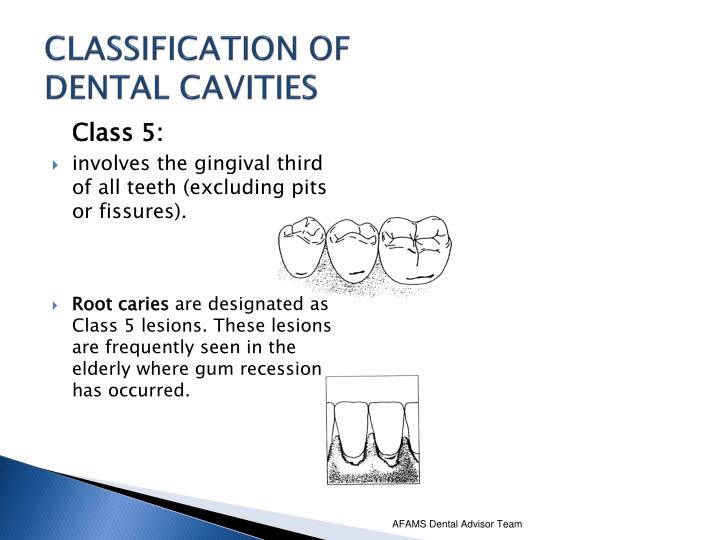 CLASSIFICATION OF DENTAL CAVITIES

Class 5:

involves the gingival third of all teeth (excluding pits or fissures).

Root caries are designated as Class 5 lesions. These lesions are frequently seen in the elderly where gum recession has occurred.

AFAMS Dental Advisor Team